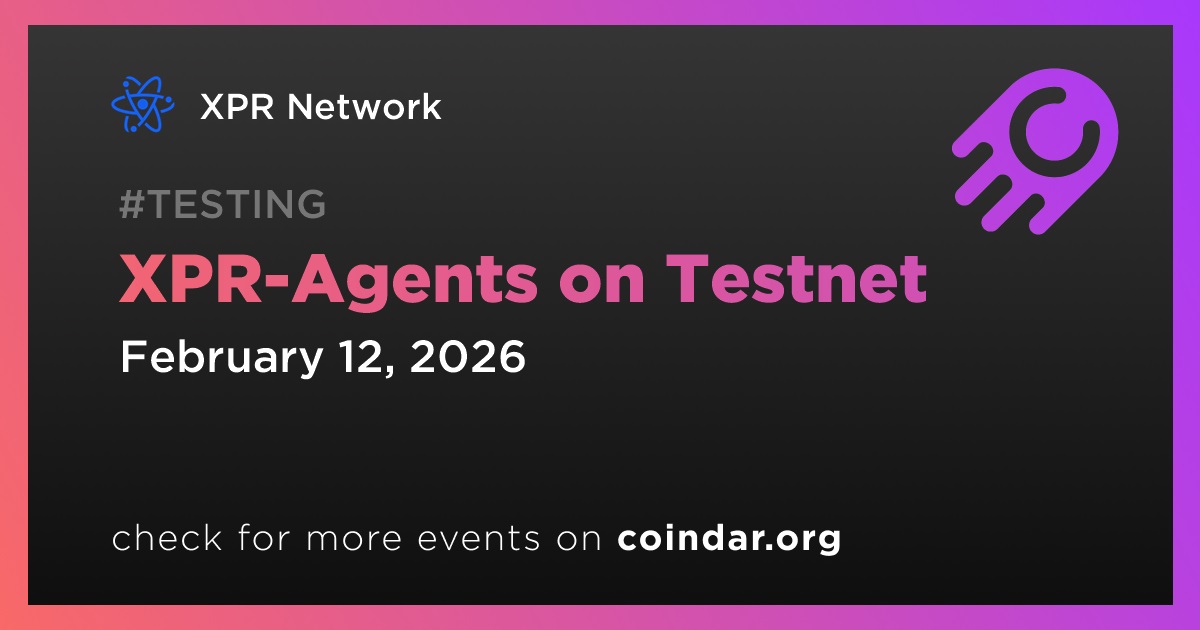 XPR Network

#TESTING

XPR-Agents on Testnet

February 12, 2026

check for more events on coindar.org